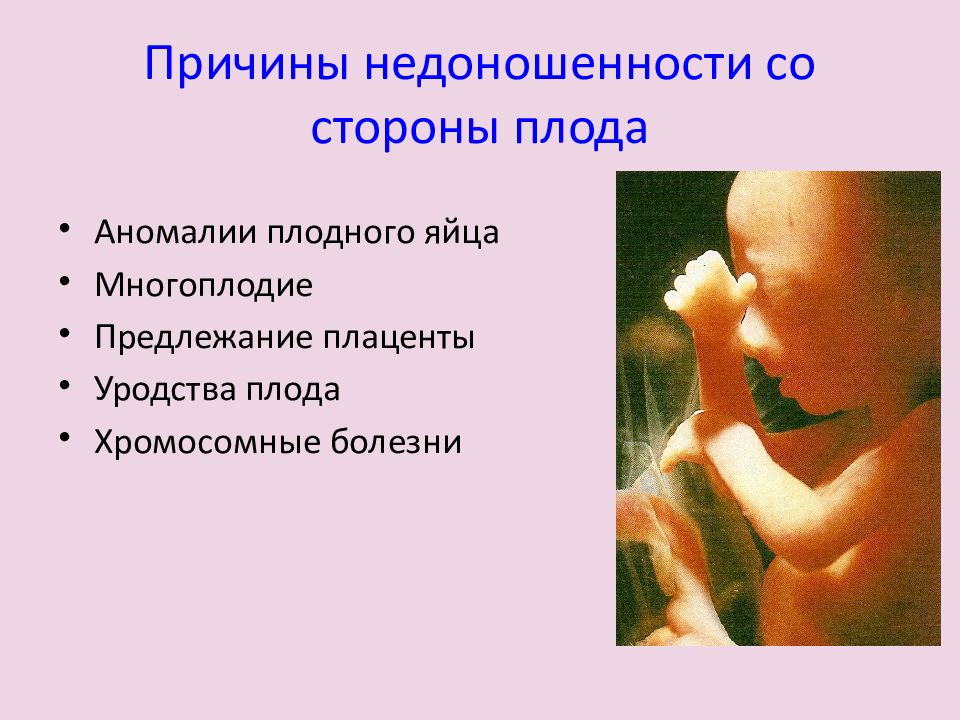 Причины недоношенности со стороны плода

• Аномалии плодного яйца
• Многоплодие
• Предлежание плаценты
• Уродства плода
• Хромосомные болезни